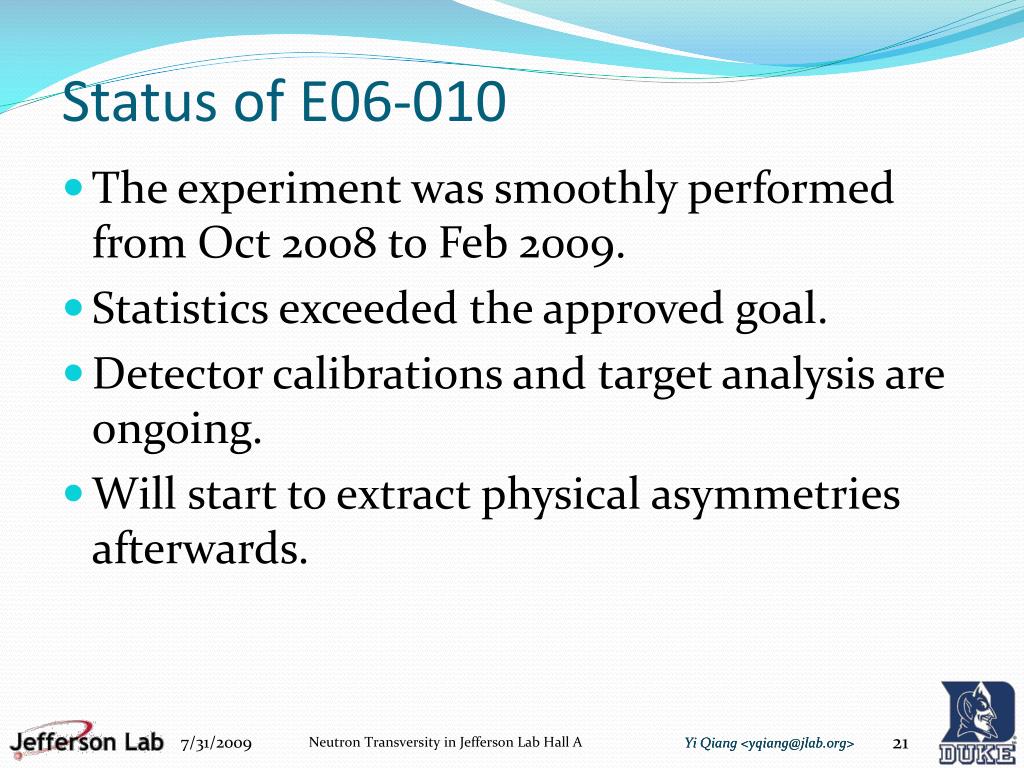 Status of E06-010

- The experiment was smoothly performed from Oct 2008 to Feb 2009.
- Statistics exceeded the approved goal.
- Detector calibrations and target analysis are ongoing.
- Will start to extract physical asymmetries afterwards.

Jefferson Lab 7/31/2009 Neutron Transversity in Jefferson Lab Hall A Yi Qiang <yqiang@jlab.org> 21

DUKE